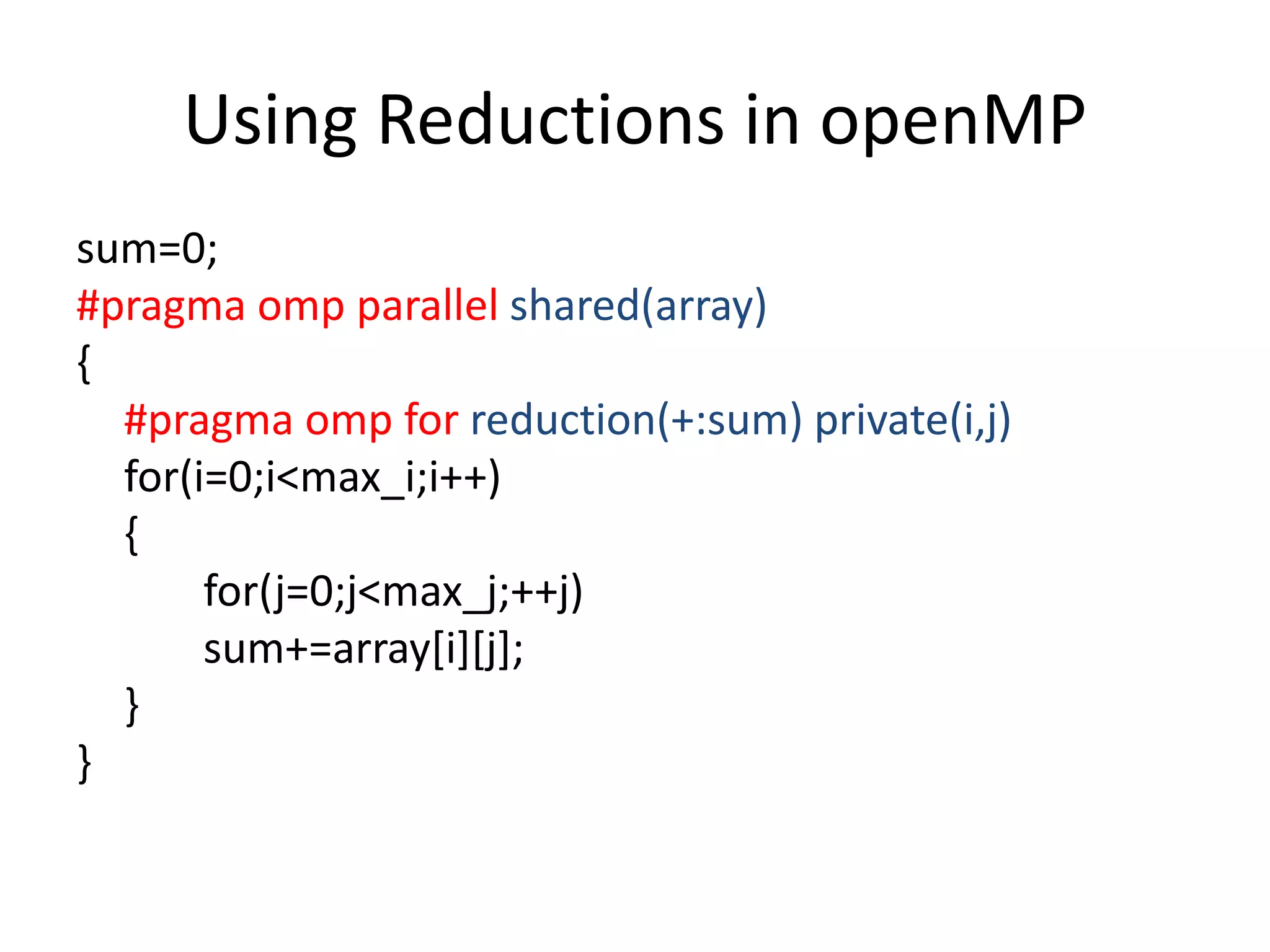 Using Reductions in openMP

sum=0;
#pragma omp parallel shared(array)
{
    #pragma omp for reduction(+:sum) private(i,j)
    for(i=0;i<max_i;i++)
    {
        for(j=0;j<max_j;++j)
        sum+=array[i][j];
    }
}